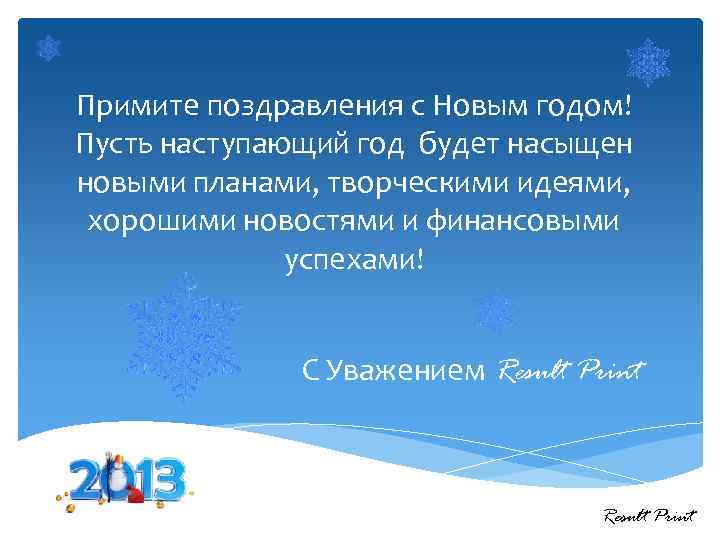 Примите поздравления с Новым годом! Пусть наступающий год будет насыщен новыми планами, творческими идеями, хорошими новостями и финансовыми успехами!

С Уважением Result Print

2013

Result Print